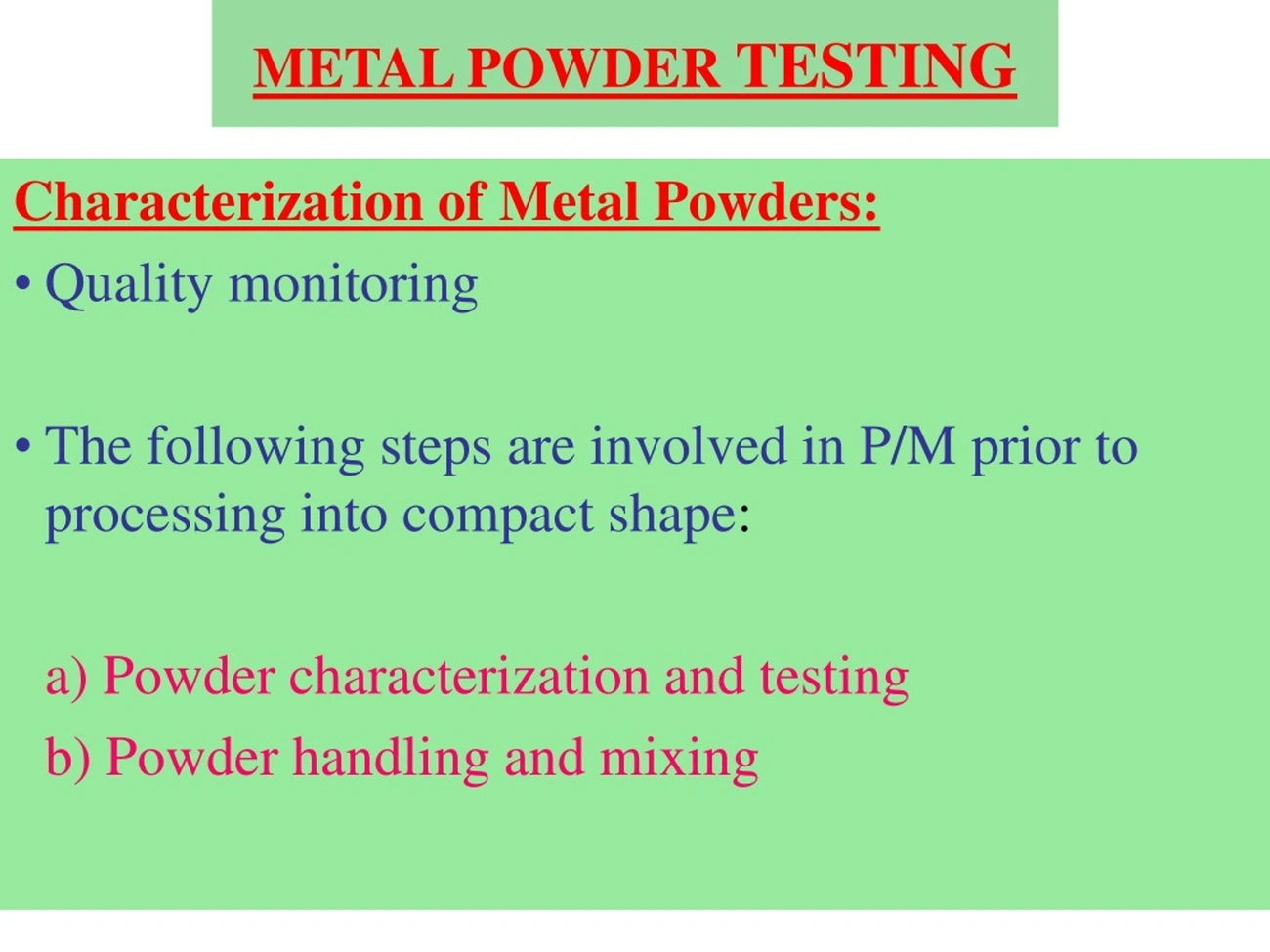 METAL POWDER TESTING

Characterization of Metal Powders:

• Quality monitoring

• The following steps are involved in P/M prior to processing into compact shape:

a) Powder characterization and testing

b) Powder handling and mixing